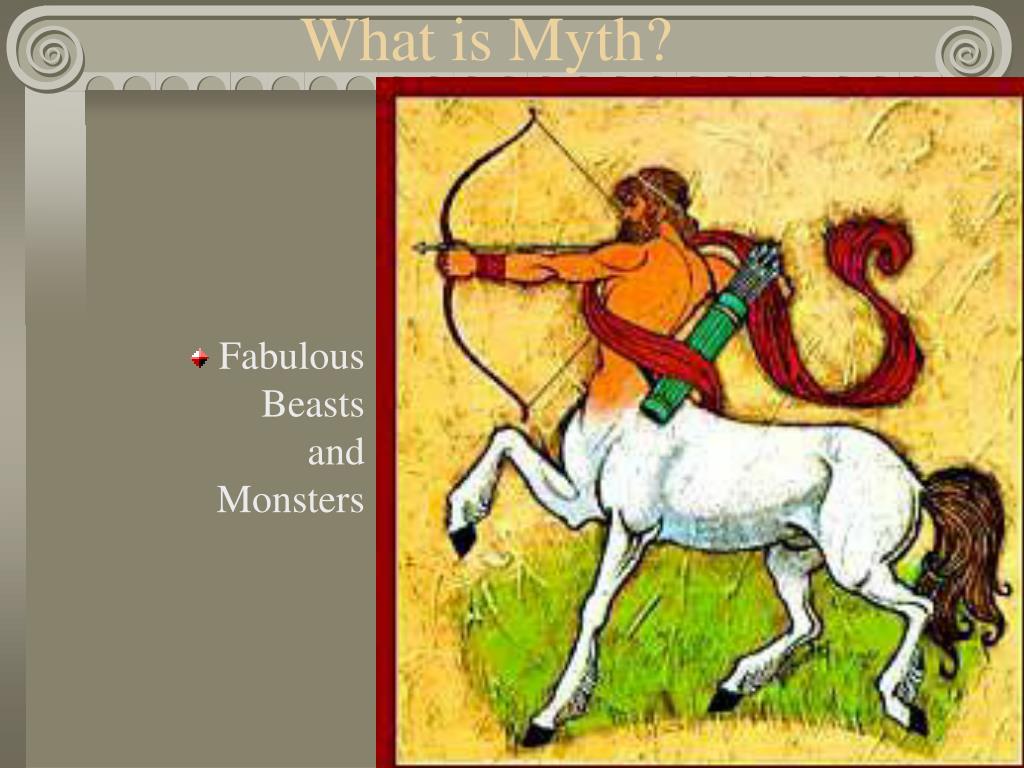 What is Myth?

Fabulous Beasts and Monsters